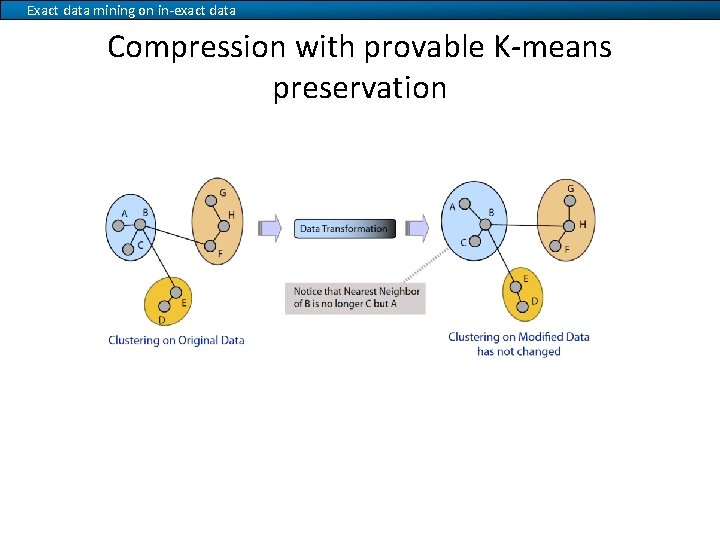 Exact data mining on in-exact data

Compression with provable K-means preservation

A B C G H F E D

Clustering on Original Data

Data Transformation

Notice that Nearest Neighbor of B is no longer C but A

A B C G H F E D

Clustering on Modified Data has not changed